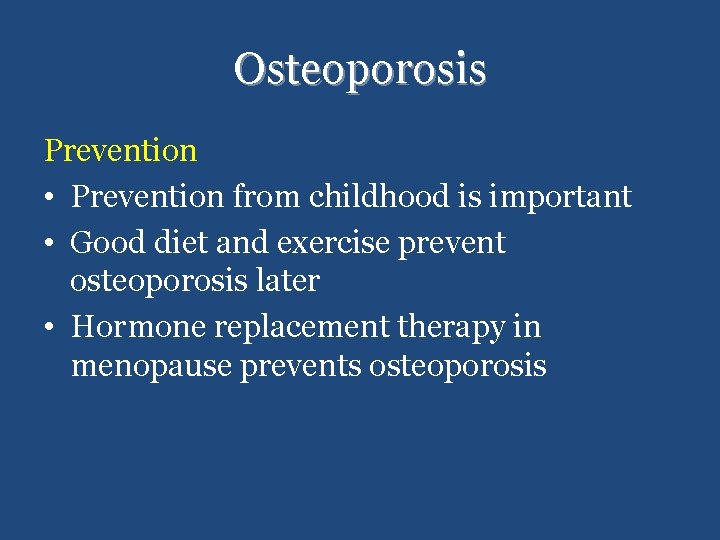 Osteoporosis

Prevention

• Prevention from childhood is important
• Good diet and exercise prevent osteoporosis later
• Hormone replacement therapy in menopause prevents osteoporosis